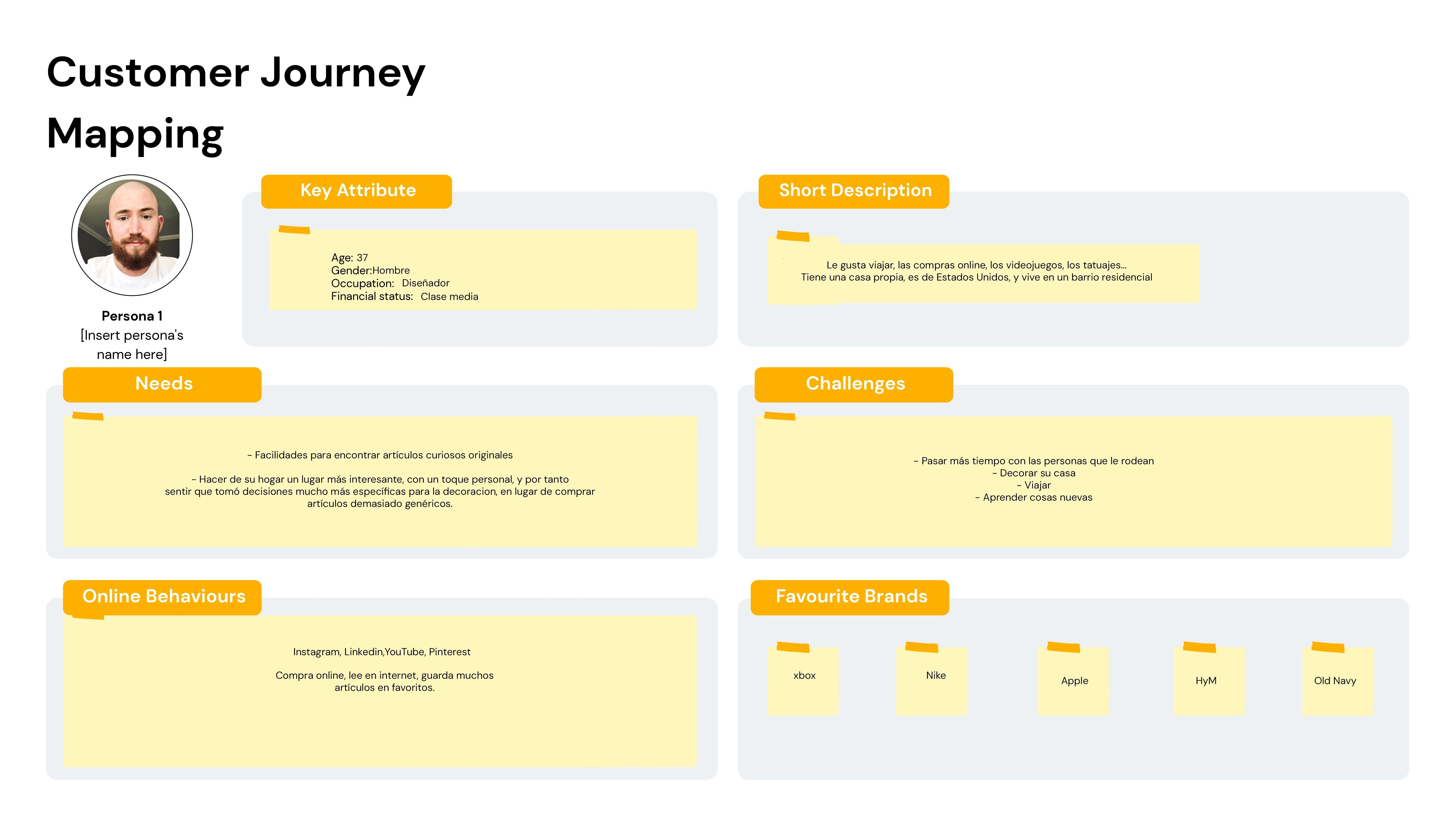 Customer Journey Mapping

Persona 1
[Insert persona's name here]

Key Attribute

Age: 37
Gender:Hombre
Occupation: Diseñador
Financial status: Clase media

Short Description

Le gusta viajar, las compras online, los videojuegos, los tatuajes...
Tiene una casa propia, es de Estados Unidos, y vive en un barrio residencial

Needs

- Facilidades para encontrar artículos curiosos originales

- Hacer de su hogar un lugar más interesante, con un toque personal, y por tanto sentir que tomó decisiones mucho más específicas para la decoracion, en lugar de comprar artículos demasiado genéricos.

Challenges

- Pasar más tiempo con las personas que le rodean
- Decorar su casa
- Viajar
- Aprender cosas nuevas

Online Behaviours

Instagram, Linkedin,YouTube, Pinterest

Compra online, lee en internet, guarda muchos artículos en favoritos.

Favourite Brands

xbox

Nike

Apple

HyM

Old Navy